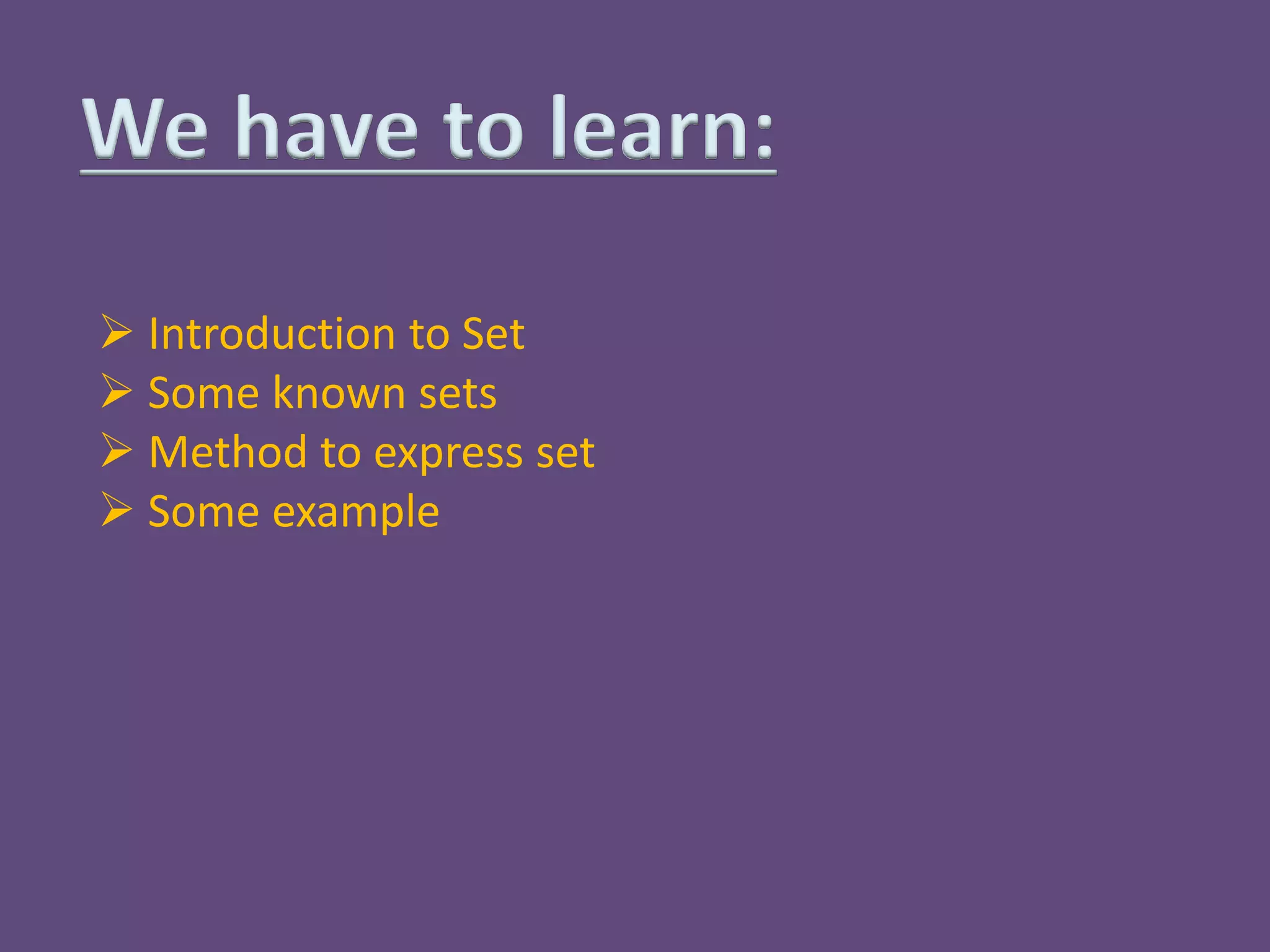 We have to learn:

➢ Introduction to Set
➢ Some known sets
➢ Method to express set
➢ Some example